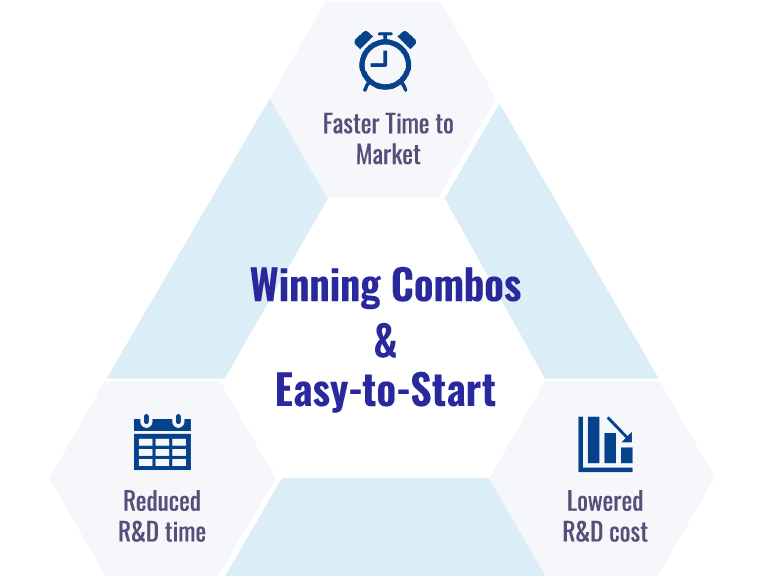 Faster Time to Market

Winning Combos
&
Easy-to-Start

Reduced R&D time

Lowered R&D cost